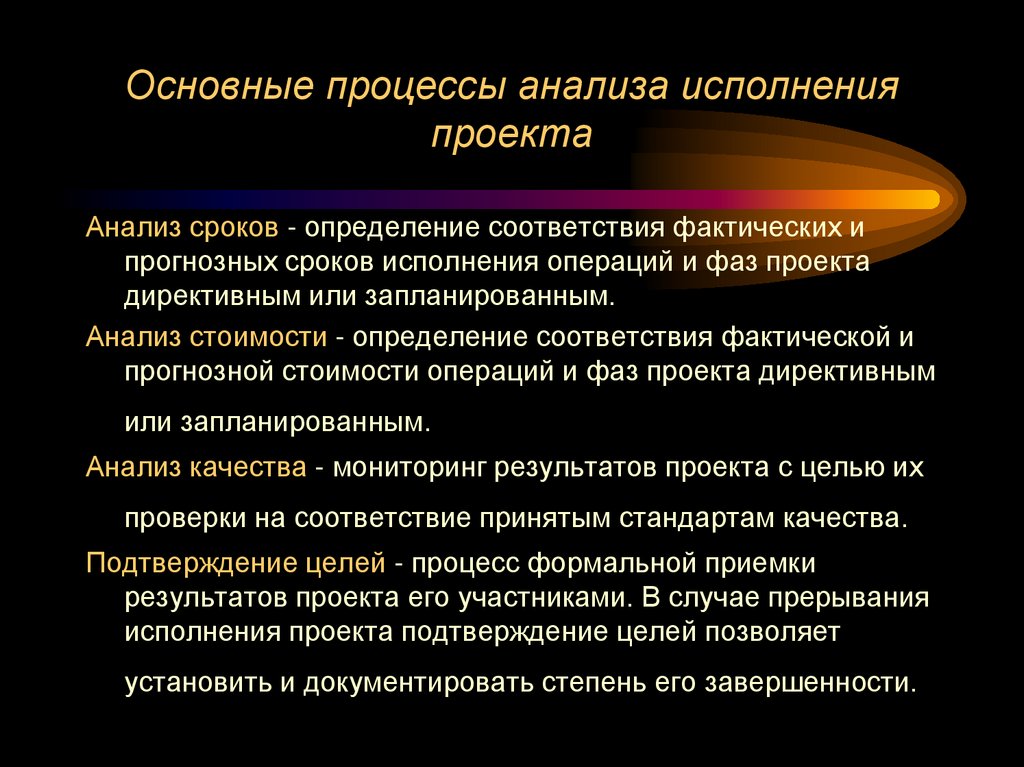 Основные процессы анализа исполнения проекта

Анализ сроков - определение соответствия фактических и прогнозных сроков исполнения операций и фаз проекта директивным или запланированным.

Анализ стоимости - определение соответствия фактической и прогнозной стоимости операций и фаз проекта директивным или запланированным.

Анализ качества - мониторинг результатов проекта с целью их проверки на соответствие принятым стандартам качества.

Подтверждение целей - процесс формальной приемки результатов проекта его участниками. В случае прерывания исполнения проекта подтверждение целей позволяет установить и документировать степень его завершенности.